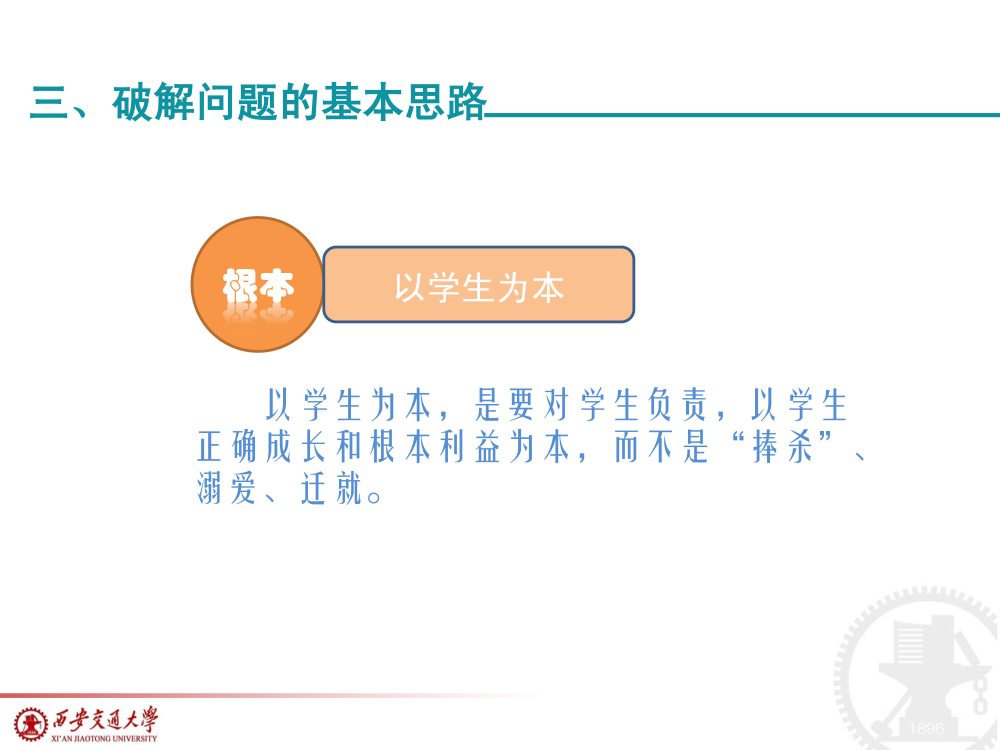 三、破解问题的基本思路

根本

以学生为本

以学生为本，是要对学生负责，以学生正确成长和根本利益为本，而不是“捧杀”、溺爱、迁就。

西安交通大学
XI'AN JIAOTONG UNIVERSITY

1896